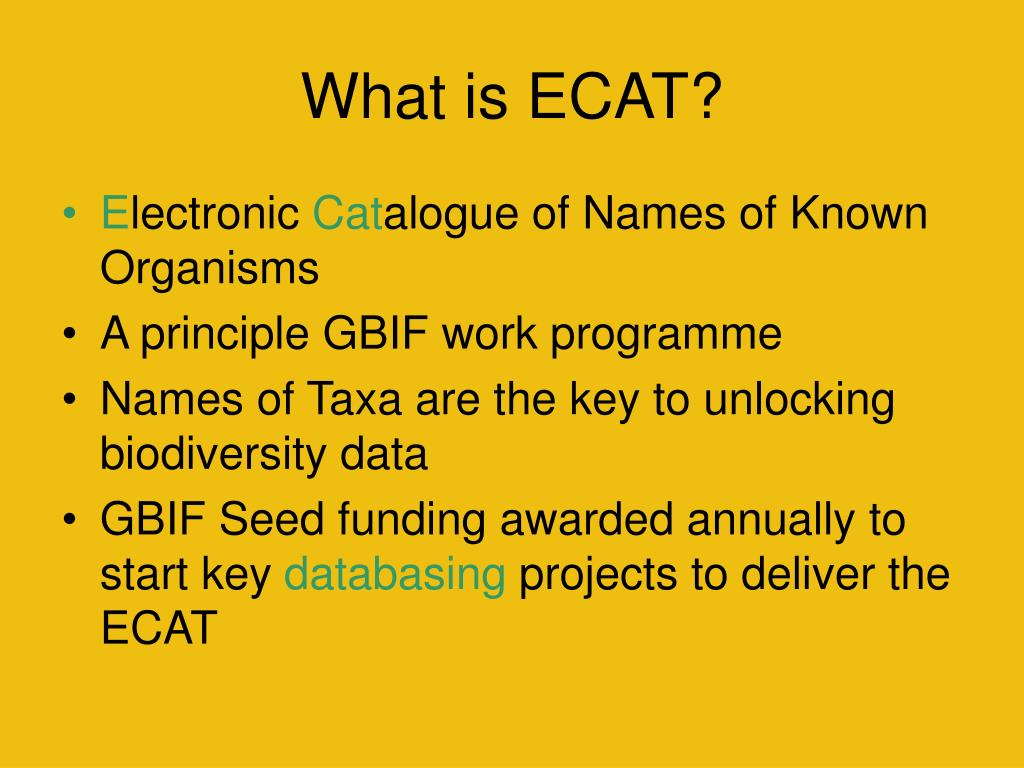 What is ECAT?

• Electronic Catalogue of Names of Known Organisms
• A principle GBIF work programme
• Names of Taxa are the key to unlocking biodiversity data
• GBIF Seed funding awarded annually to start key databasing projects to deliver the ECAT